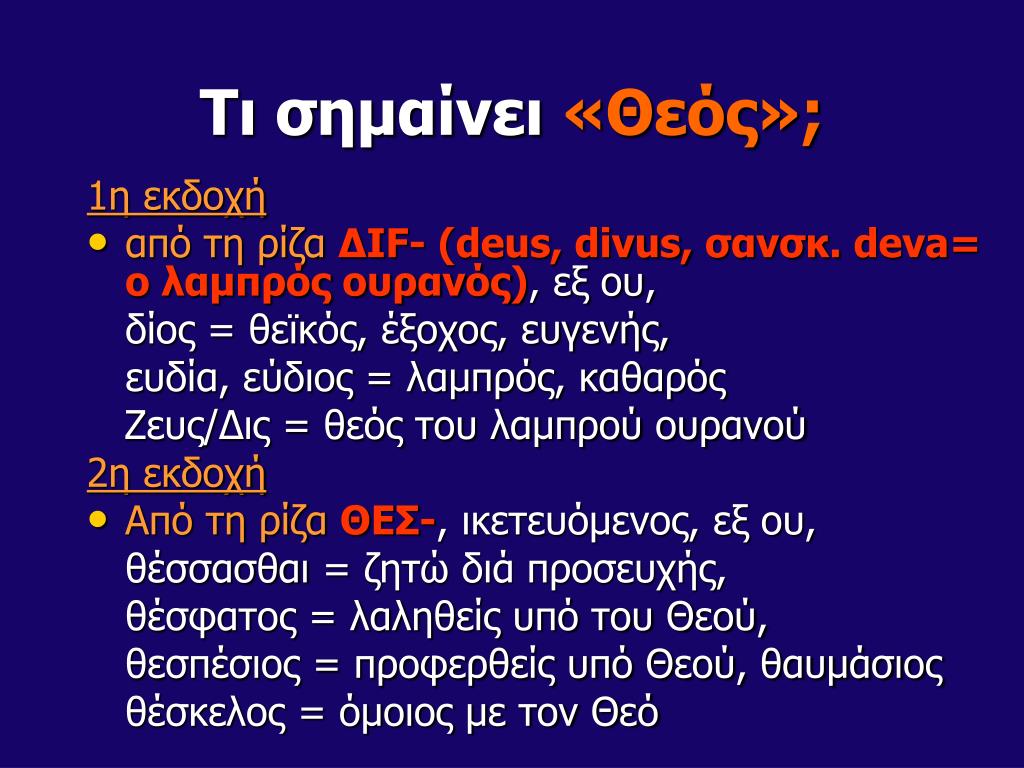 Τι σημαίνει «Θεός»;

1η εκδοχή

• από τη ρίζα ΔΙF- (deus, divus, σανσκ. deva= ο λαμπρός ουρανός), εξ ου,
δίος = θεϊκός, έξοχος, ευγενής,
ευδία, εύδιος = λαμπρός, καθαρός
Ζευς/Δις = θεός του λαμπρού ουρανού

2η εκδοχή

• Από τη ρίζα ΘΕΣ-, ικετευόμενος, εξ ου,
θέσσασθαι = ζητώ διά προσευχής,
θέσφατος = λαληθείς υπό του Θεού,
θεσπέσιος = προφερθείς υπό Θεού, θαυμάσιος
θέσκελος = όμοιος με τον Θεό